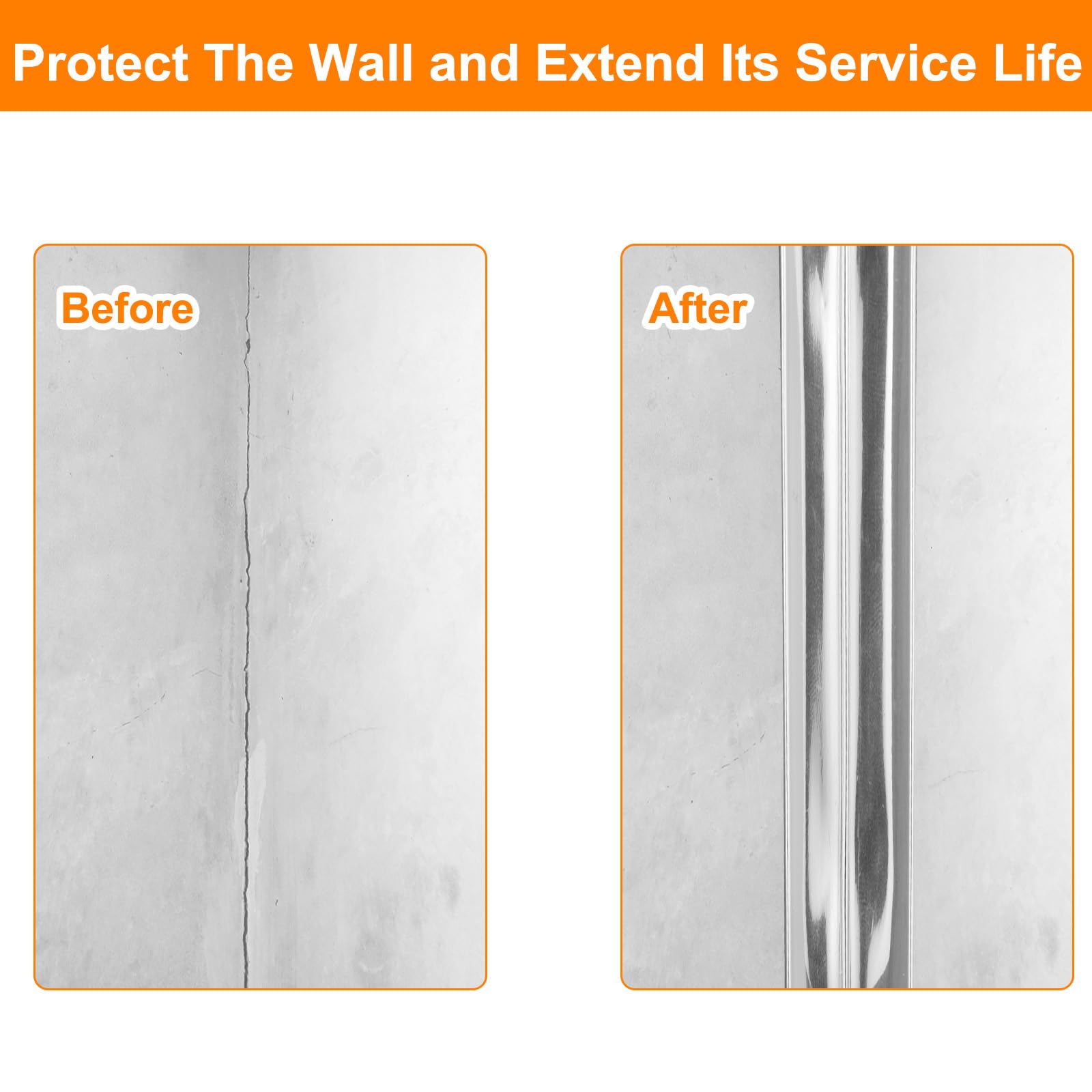 Protect The Wall and Extend Its Service Life

Before

After